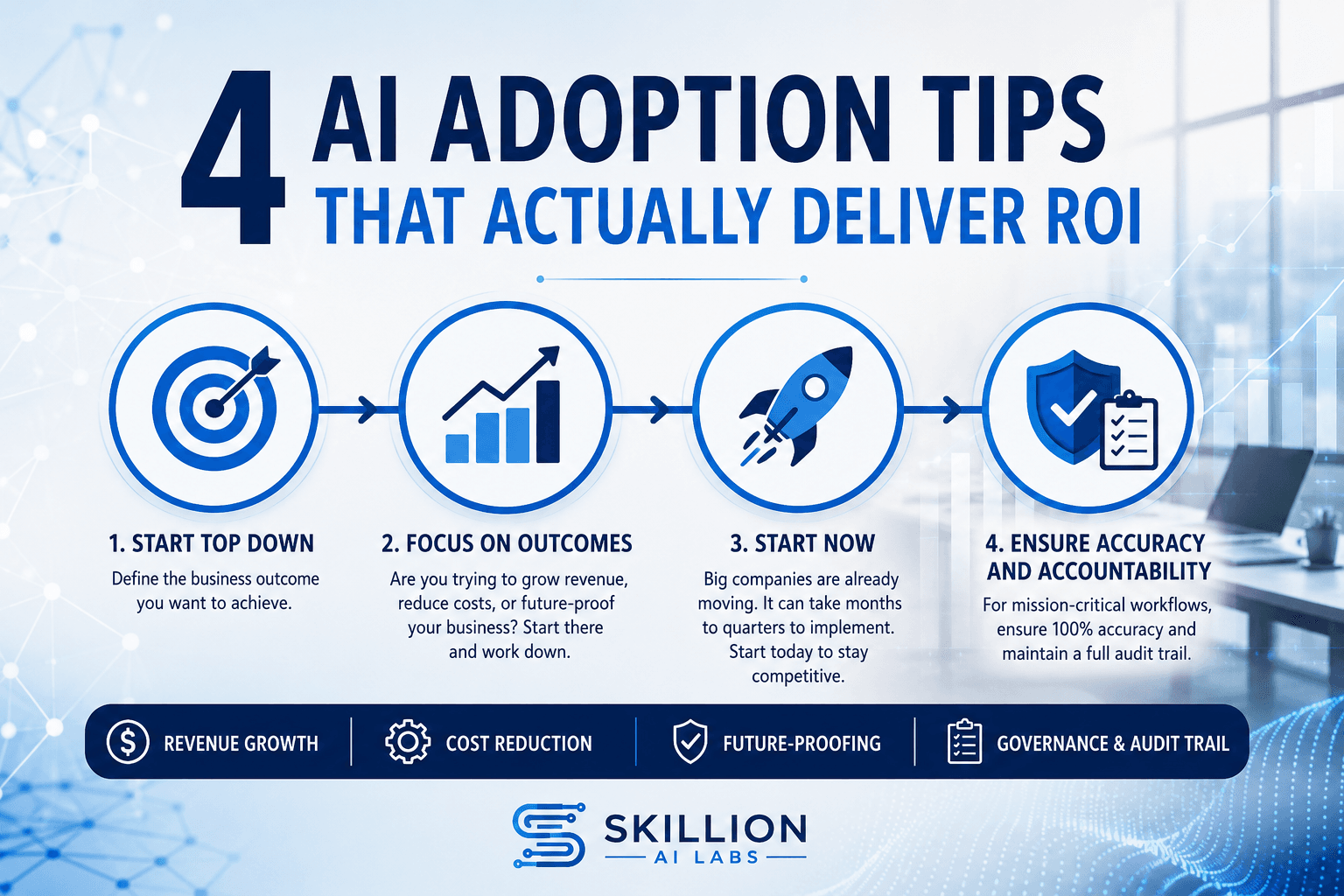 4 AI ADOPTION TIPS
THAT ACTUALLY DELIVER ROI

1. START TOP DOWN
Define the business outcome you want to achieve.

2. FOCUS ON OUTCOMES
Are you trying to grow revenue, reduce costs, or future-proof your business? Start there and work down.

3. START NOW
Big companies are already moving. It can take months to quarters to implement. Start today to stay competitive.

4. ENSURE ACCURACY AND ACCOUNTABILITY
For mission-critical workflows, ensure 100% accuracy and maintain a full audit trail.

REVENUE GROWTH
COST REDUCTION
FUTURE-PROOFING
GOVERNANCE & AUDIT TRAIL

SKILLION
AI LABS